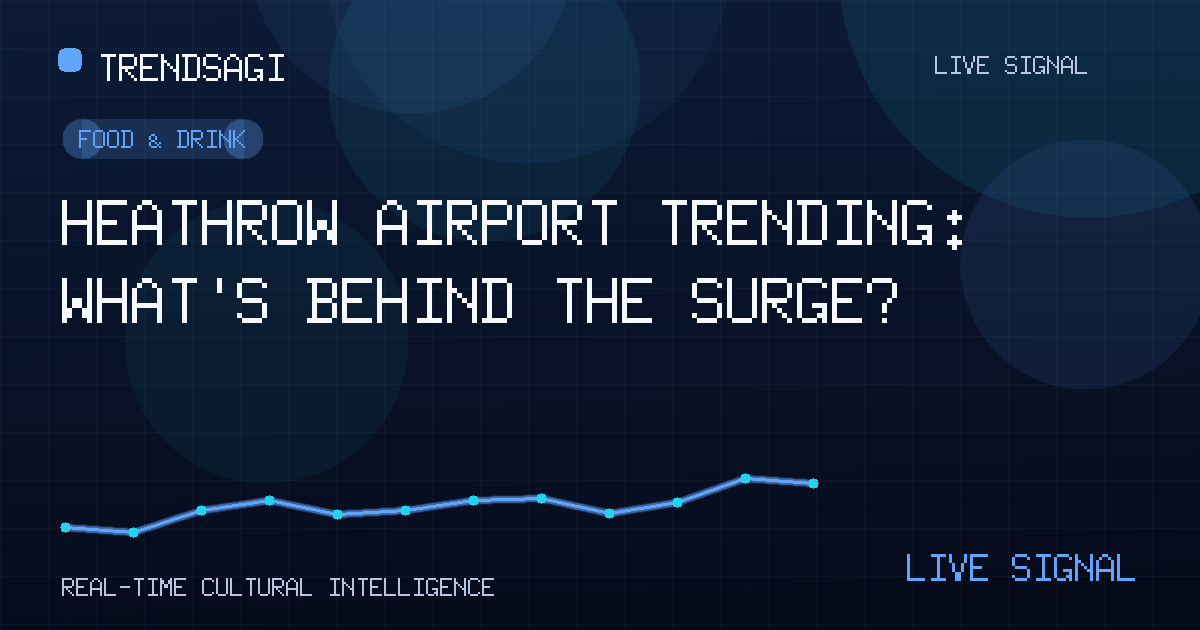 TRENDSAGI

LIVE SIGNAL

FOOD & DRINK

HEATHROW AIRPORT TRENDING: WHAT'S BEHIND THE SURGE?

REAL-TIME CULTURAL INTELLIGENCE

LIVE SIGNAL